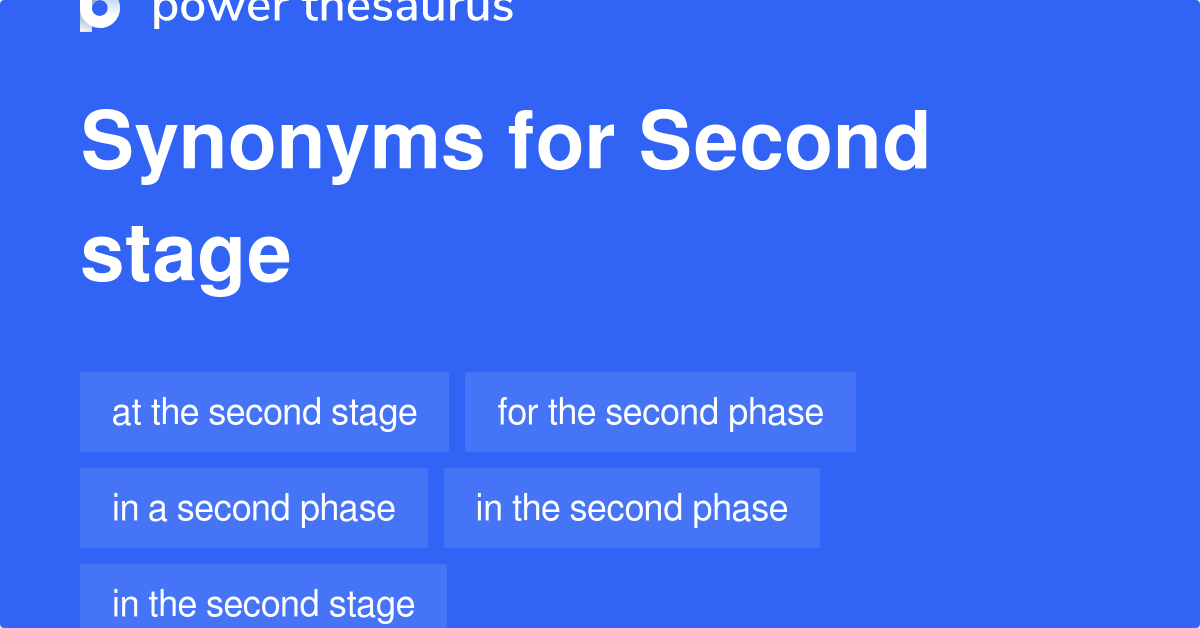 power thesaurus

Synonyms for Second stage

at the second stage

for the second phase

in a second phase

in the second phase

in the second stage